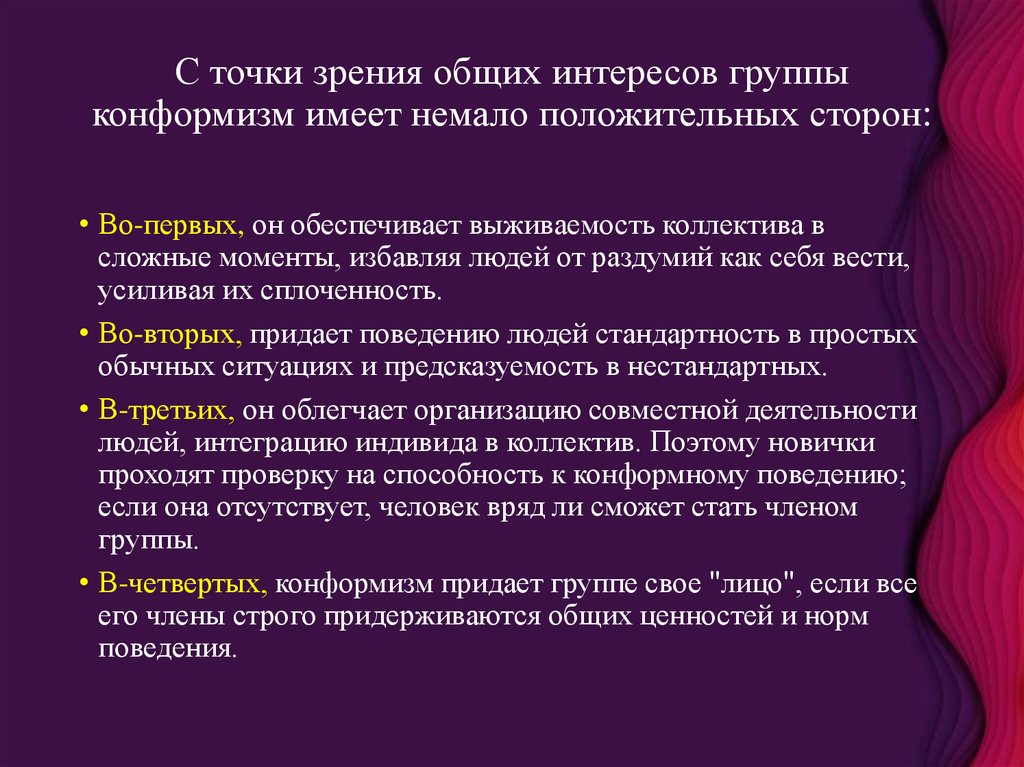 С точки зрения общих интересов группы конформизм имеет немало положительных сторон:

• Во-первых, он обеспечивает выживаемость коллектива в сложные моменты, избавляя людей от раздумий как себя вести, усиливая их сплоченность.

• Во-вторых, придает поведению людей стандартность в простых обычных ситуациях и предсказуемость в нестандартных.

• В-третьих, он облегчает организацию совместной деятельности людей, интеграцию индивида в коллектив. Поэтому новички проходят проверку на способность к конформному поведению; если она отсутствует, человек вряд ли сможет стать членом группы.

• В-четвертых, конформизм придает группе свое "лицо", если все его члены строго придерживаются общих ценностей и норм поведения.